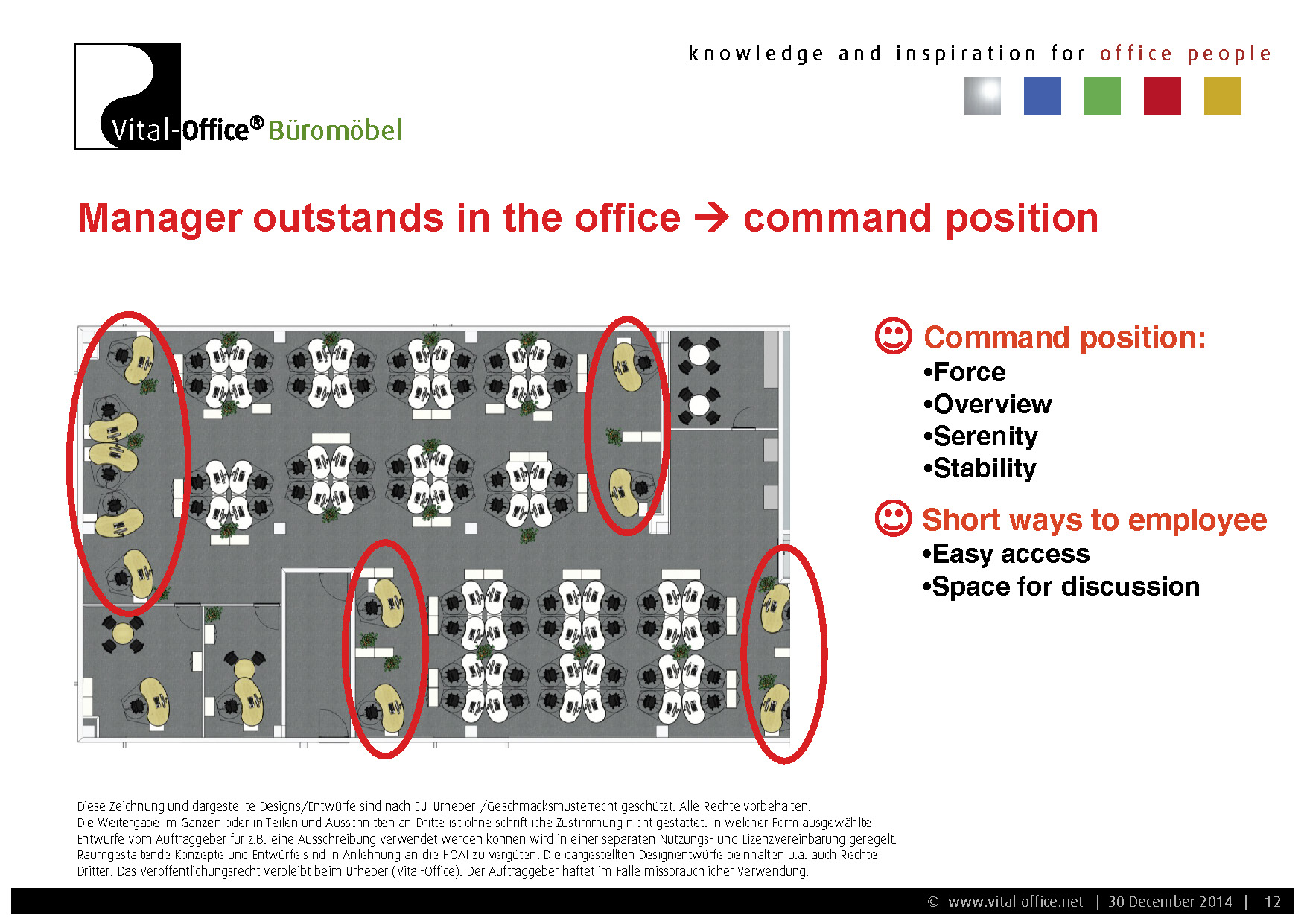 Vital-Office® Büromöbel

knowledge and inspiration for office people

Manager outstands in the office → command position

☺ Command position:
•Force
•Overview
•Serenity
•Stability

☺ Short ways to employee
•Easy access
•Space for discussion

Diese Zeichnung und dargestellte Designs/Entwürfe sind nach EU-Urheber-/Geschmacksmusterrecht geschützt. Alle Rechte vorbehalten. Die Weitergabe im Ganzen oder in Teilen und Ausschnitten an Dritte ist ohne schriftliche Zustimmung nicht gestattet. In welcher Form ausgewählte Entwürfe vom Auftraggeber für z.B. eine Ausschreibung verwendet werden können wird in einer separaten Nutzungs- und Lizenzvereinbarung geregelt. Raumgestaltende Konzepte und Entwürfe sind in Anlehnung an die HOAI zu vergüten. Die dargestellten Designentwürfe beinhalten u.a. auch Rechte Dritter. Das Veröffentlichungsrecht verbleibt beim Urheber (Vital-Office). Der Auftraggeber haftet im Falle missbräuchlicher Verwendung.

© www.vital-office.net | 30 December 2014 | 12